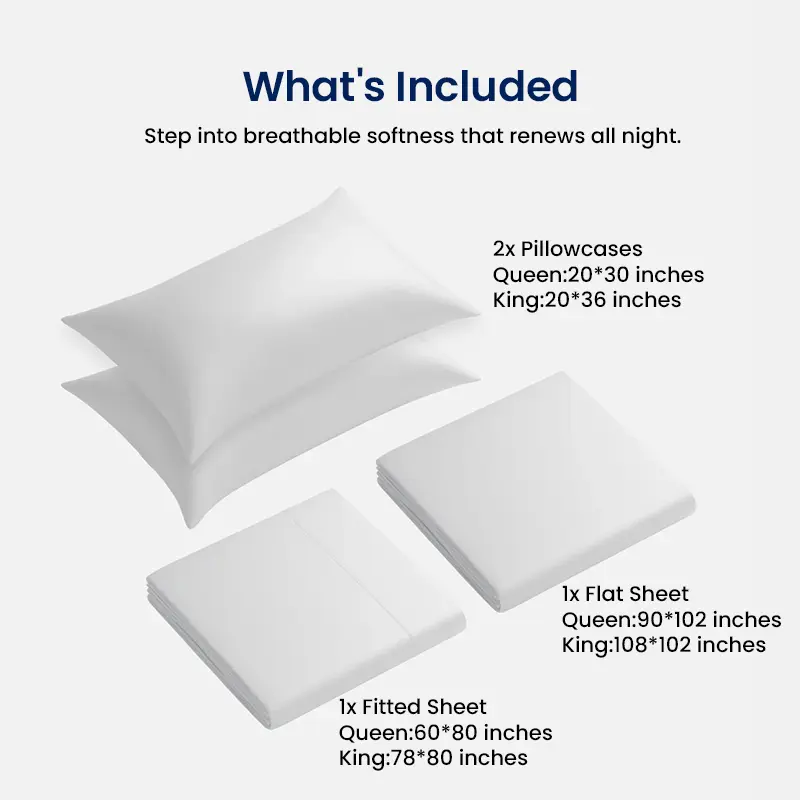 What's Included

Step into breathable softness that renews all night.

2x Pillowcases
Queen:20*30 inches
King:20*36 inches

1x Flat Sheet
Queen:90*102 inches
King:108*102 inches

1x Fitted Sheet
Queen:60*80 inches
King:78*80 inches